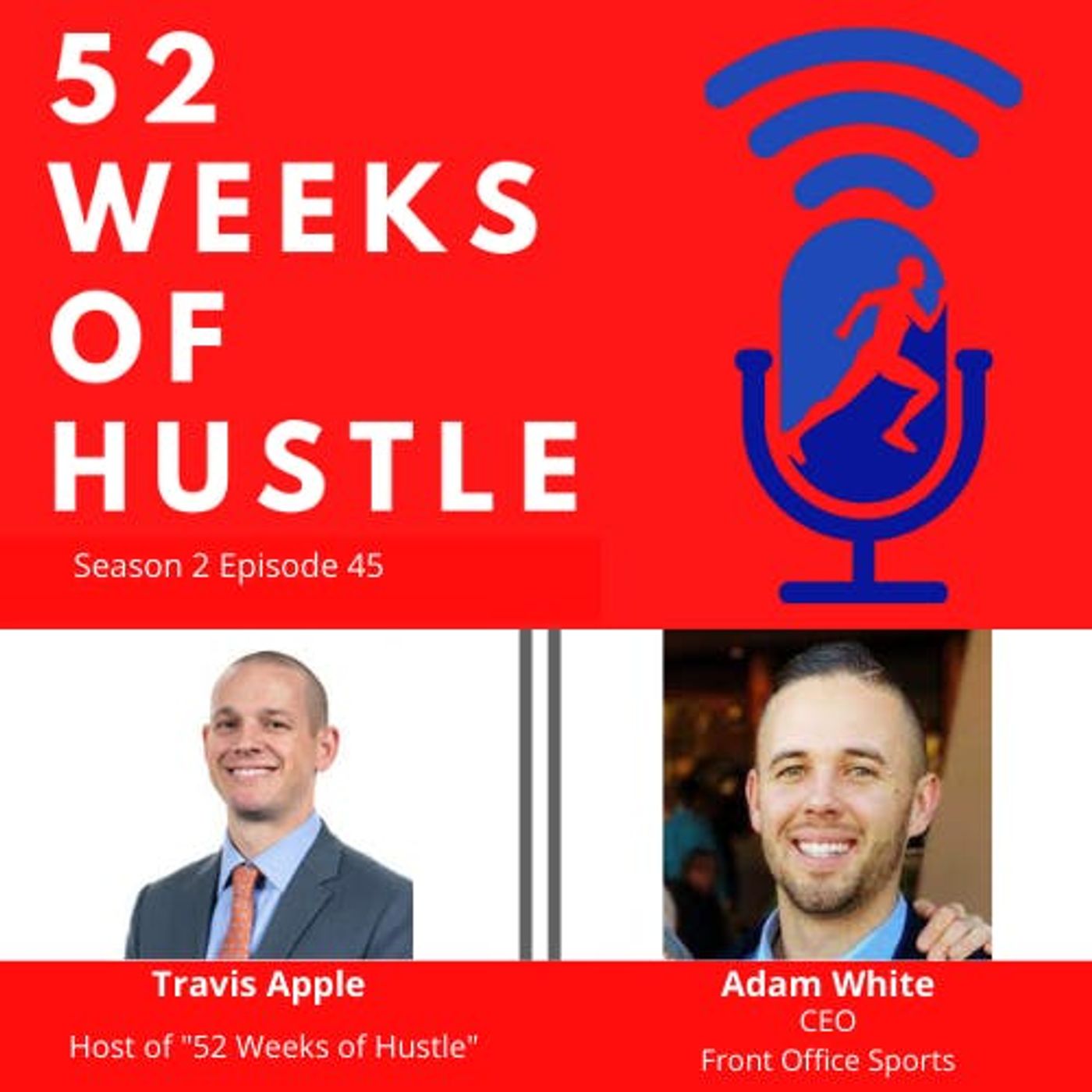 52 WEEKS OF HUSTLE

Season 2 Episode 45

Travis Apple

Host of "52 Weeks of Hustle"

Adam White

CEO

Front Office Sports